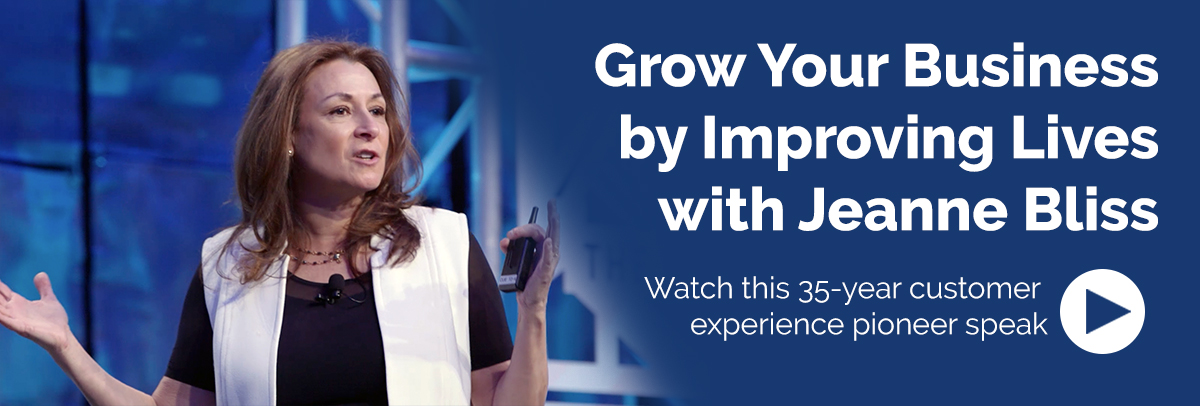 Grow Your Business by Improving Lives with Jeanne Bliss

Watch this 35-year customer experience pioneer speak